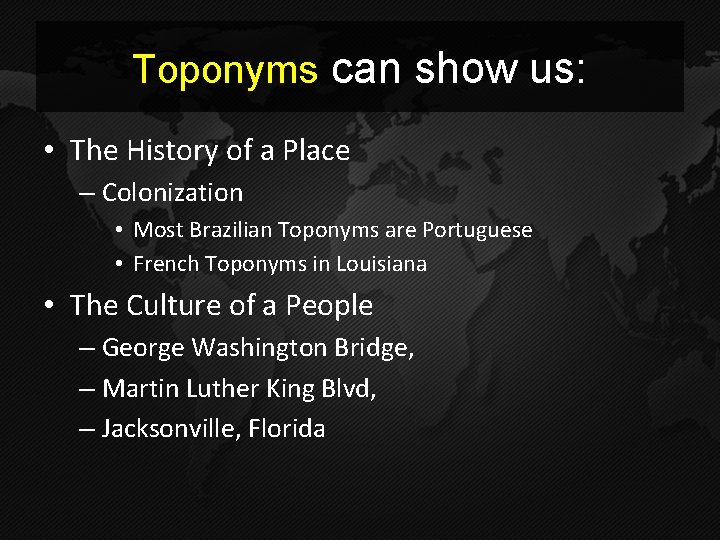 Toponyms can show us:

• The History of a Place
– Colonization
• Most Brazilian Toponyms are Portuguese
• French Toponyms in Louisiana

• The Culture of a People
– George Washington Bridge,
– Martin Luther King Blvd,
– Jacksonville, Florida